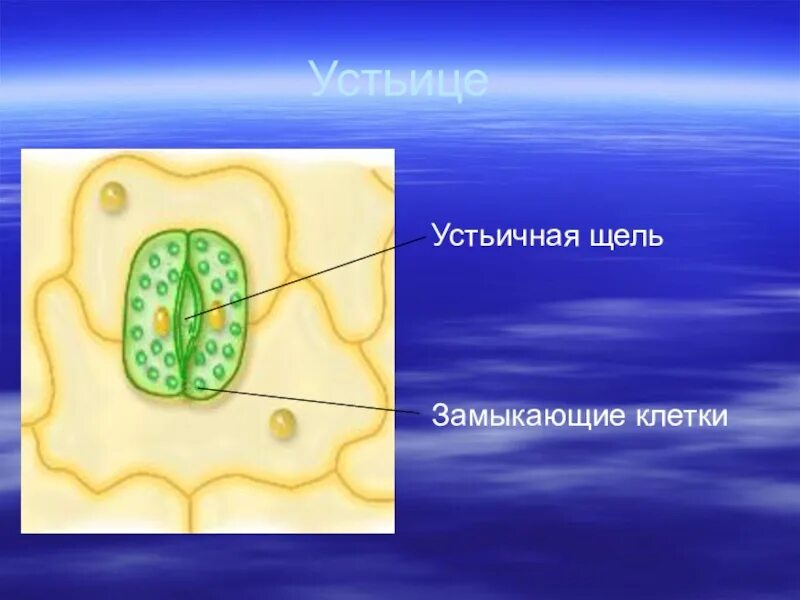 Устьице

Устьичная щель

Замыкающие клетки